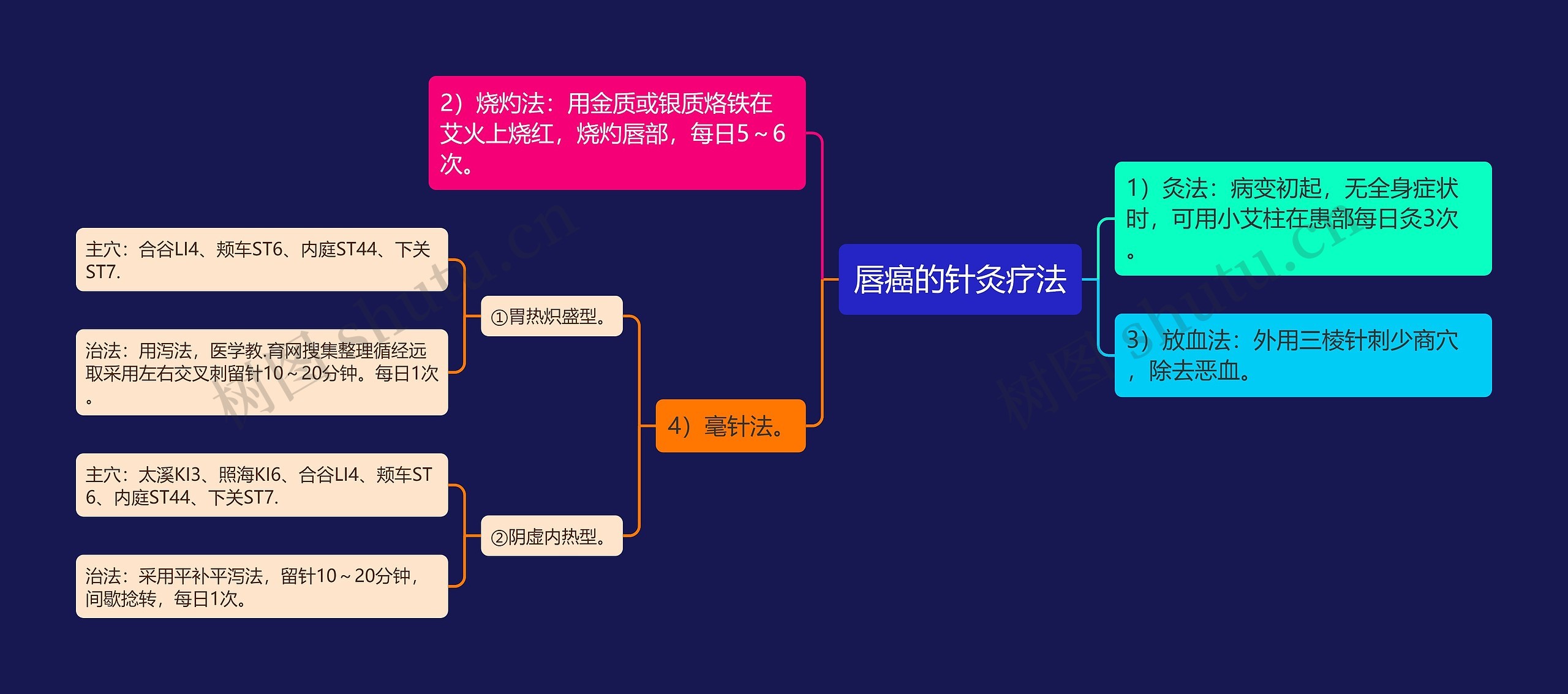 唇癌的针灸疗法

1）灸法：病变初起，无全身症状时，可用小艾柱在患部每日灸3次。

3）放血法：外用三棱针刺少商穴，除去恶血。

2）烧灼法：用金质或银质烙铁在艾火上烧红，烧灼唇部，每日5～6次。

4）毫针法。

①胃热炽盛型。

主穴：合谷LI4、颊车ST6、内庭ST44、下关ST7.

治法：用泻法，医学教.育网搜集整理循经远取采用左右交叉刺留针10～20分钟。每日1次。

②阴虚内热型。

主穴：太溪KI3、照海KI6、合谷LI4、颊车ST6、内庭ST44、下关ST7.

治法：采用平补平泻法，留针10～20分钟，间歇捻转，每日1次。

树图 shutu.cn

树图 shutu.cn